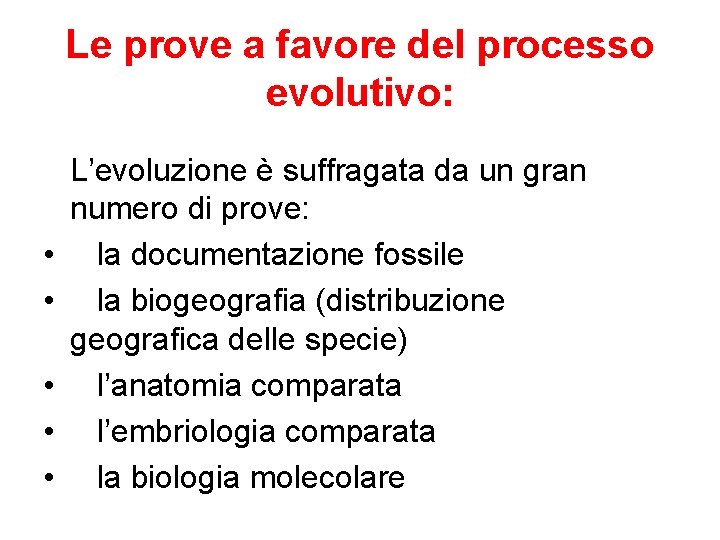 Le prove a favore del processo evolutivo:

L’evoluzione è suffragata da un gran numero di prove:

• la documentazione fossile
• la biogeografia (distribuzione geografica delle specie)
• l’anatomia comparata
• l’embriologia comparata
• la biologia molecolare